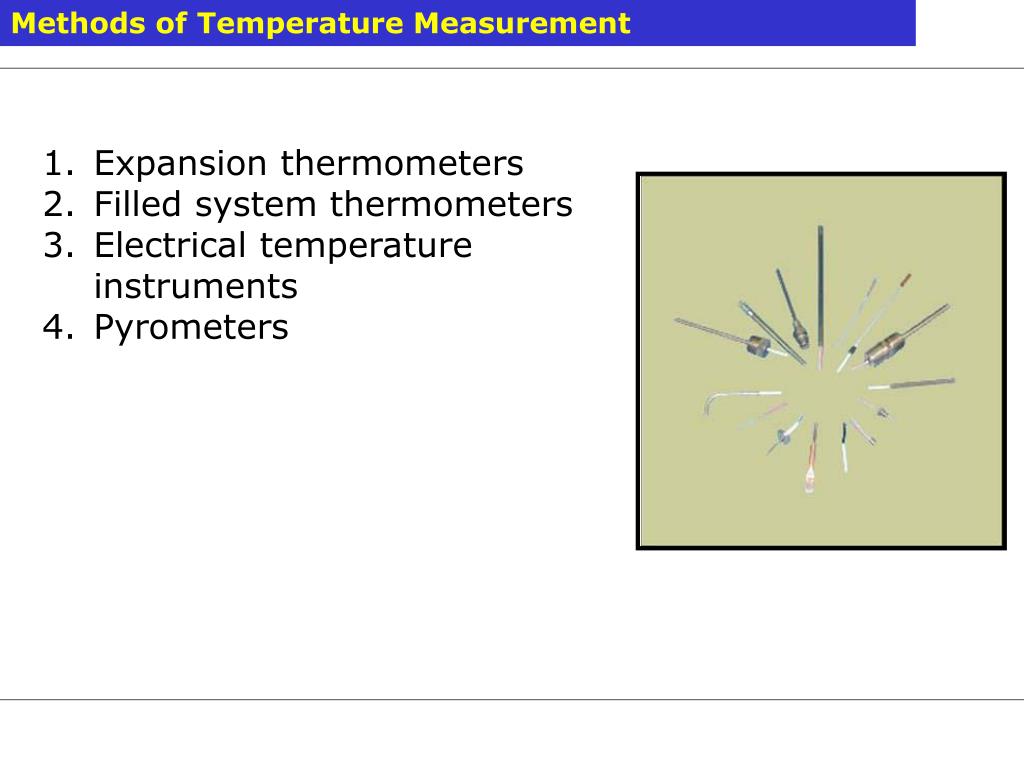 Methods of Temperature Measurement

1. Expansion thermometers
2. Filled system thermometers
3. Electrical temperature instruments
4. Pyrometers